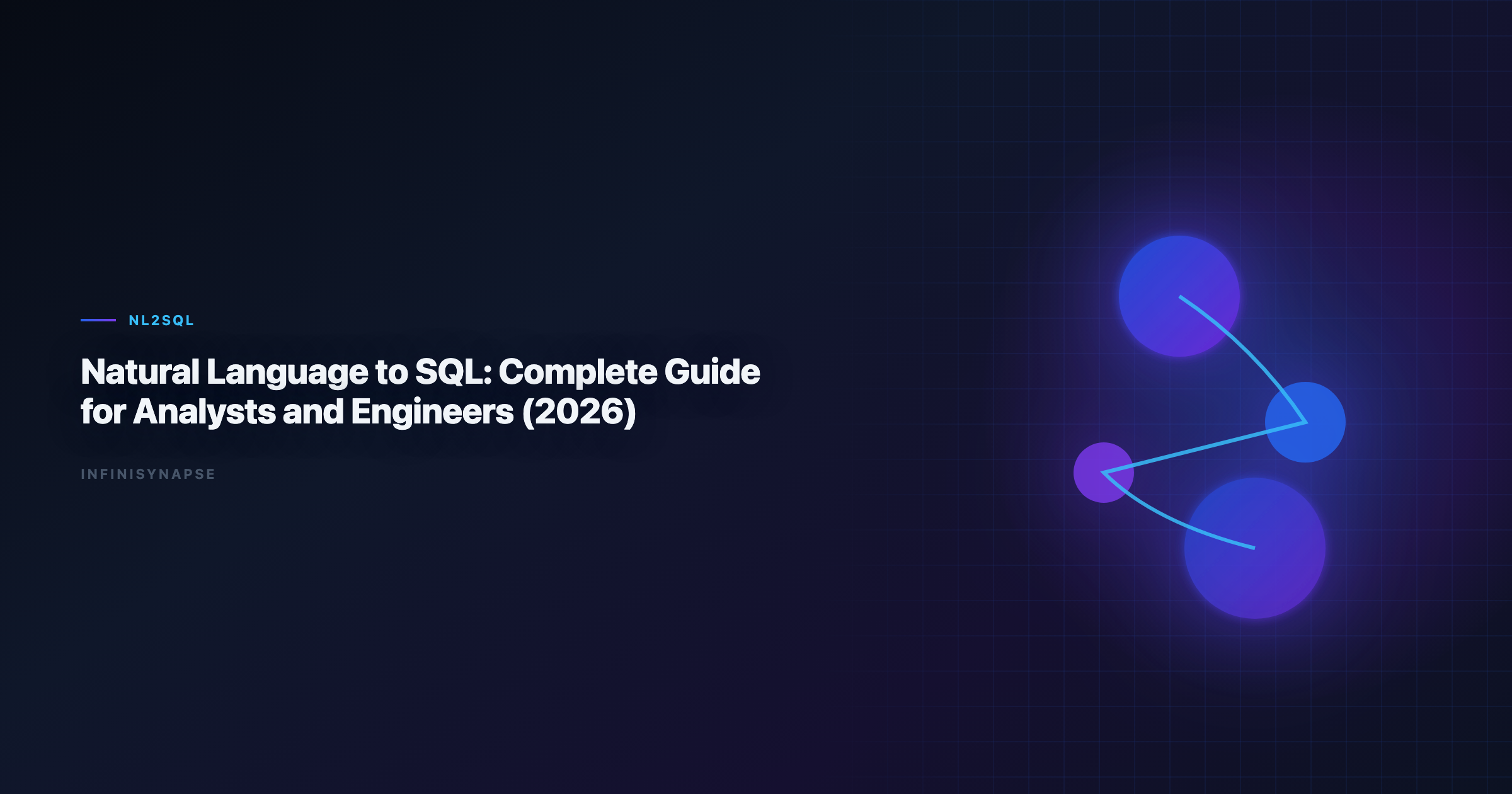 NL2SQL

Natural Language to SQL: Complete Guide for Analysts and Engineers (2026)

INFINISYNAPSE